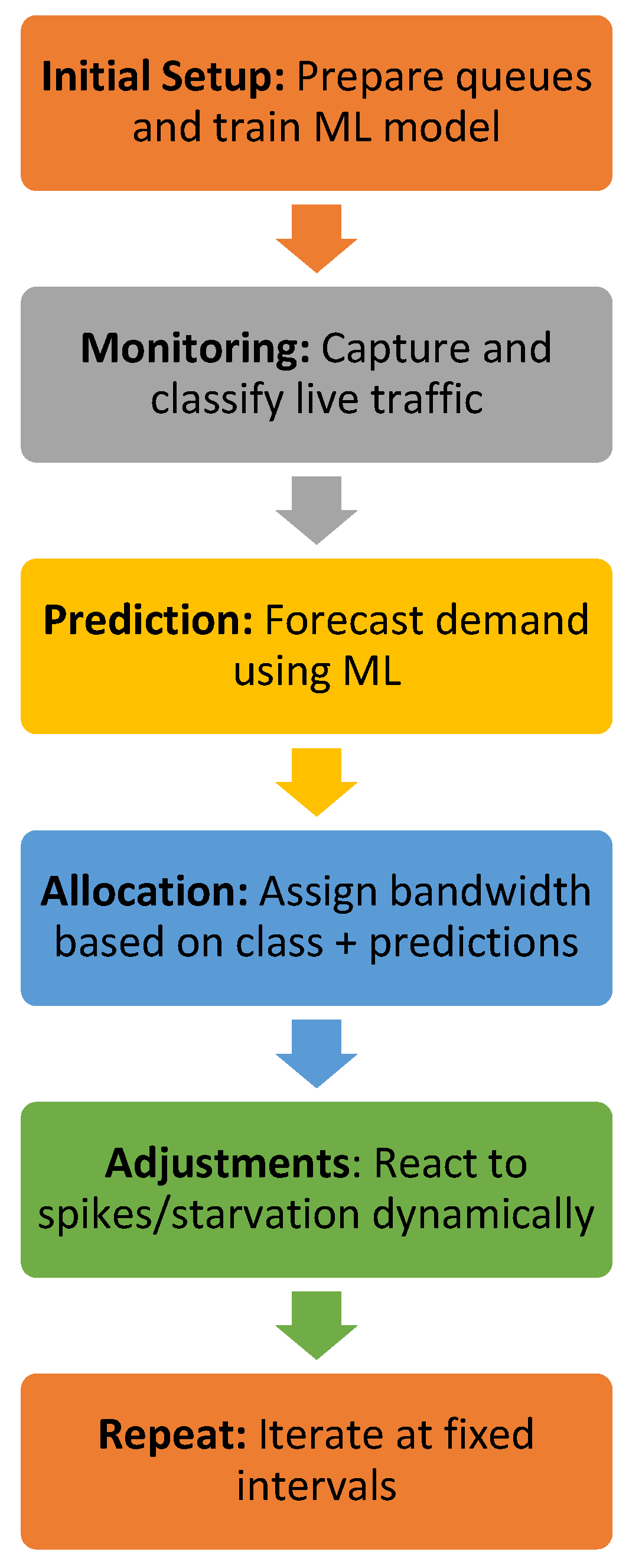 Initial Setup: Prepare queues and train ML model

Monitoring: Capture and classify live traffic

Prediction: Forecast demand using ML

Allocation: Assign bandwidth based on class + predictions

Adjustments: React to spikes/starvation dynamically

Repeat: Iterate at fixed intervals